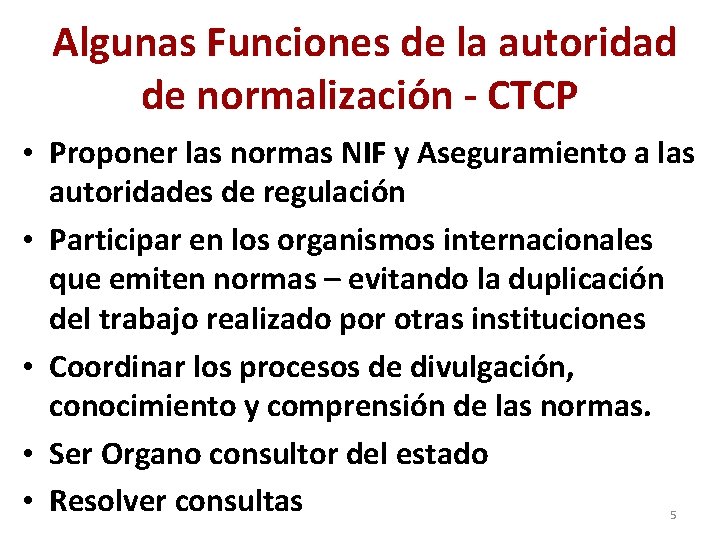 Algunas Funciones de la autoridad de normalización - CTCP

• Proponer las normas NIF y Aseguramiento a las autoridades de regulación
• Participar en los organismos internacionales que emiten normas – evitando la duplicación del trabajo realizado por otras instituciones
• Coordinar los procesos de divulgación, conocimiento y comprensión de las normas.
• Ser Organo consultor del estado
• Resolver consultas

5